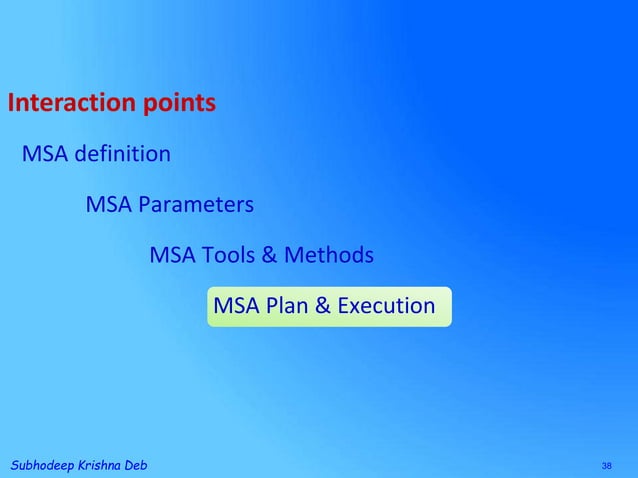 Interaction points

MSA definition

MSA Parameters

MSA Tools & Methods

MSA Plan & Execution

Subhodeep Krishna Deb

38